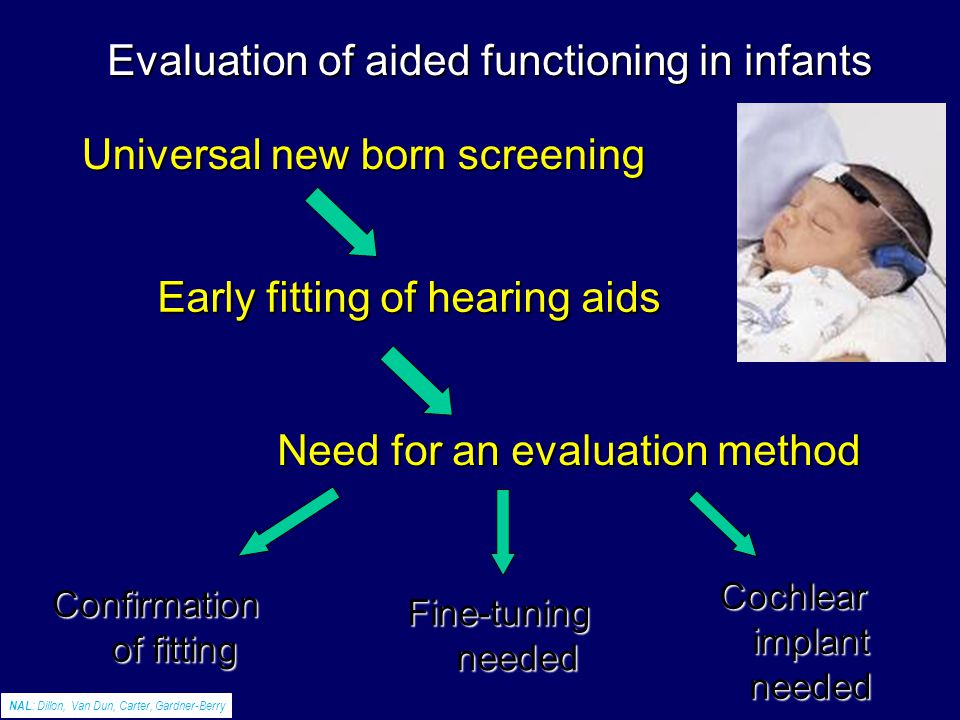 Evaluation of aided functioning in infants

Universal new born screening

Early fitting of hearing aids

Need for an evaluation method

Confirmation of fitting

Fine-tuning needed

Cochlear implant needed

NAL: Dillon, Van Dun, Carter, Gardner-Berry